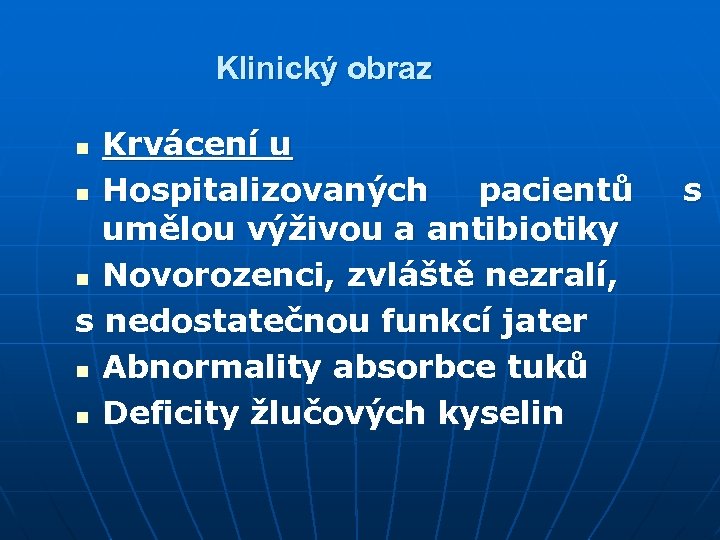 Klinický obraz

Krvácení u

Hospitalizovaných pacientů s umělou výživou a antibiotiky

Novorozenci, zvláště nezralí,
s nedostatečnou funkcí jater

Abnormality absorbce tuků

Deficity žlučových kyselin